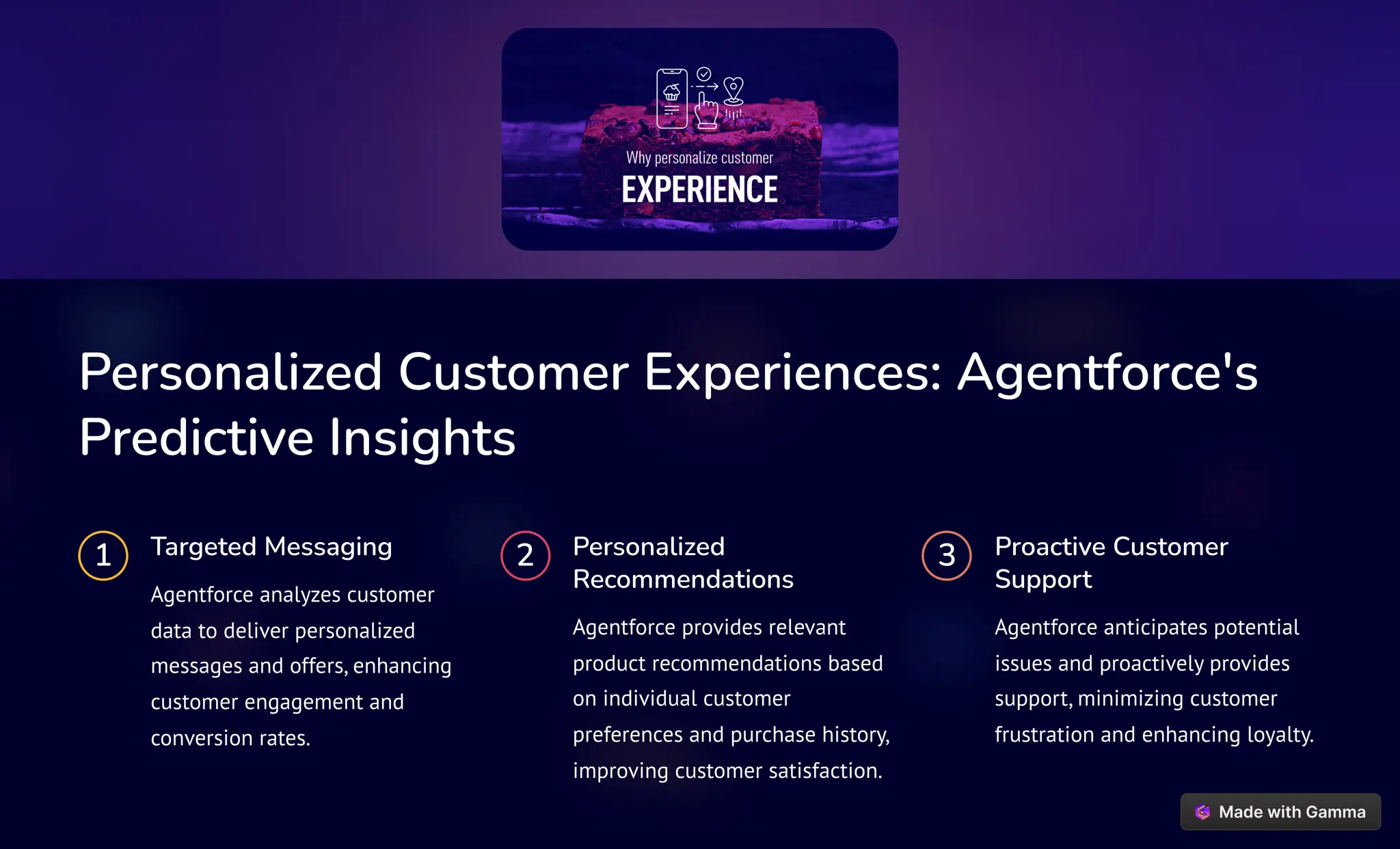 Why personalize customer
EXPERIENCE

Personalized Customer Experiences: Agentforce's Predictive Insights

1
Targeted Messaging
Agentforce analyzes customer data to deliver personalized messages and offers, enhancing customer engagement and conversion rates.

2
Personalized Recommendations
Agentforce provides relevant product recommendations based on individual customer preferences and purchase history, improving customer satisfaction.

3
Proactive Customer Support
Agentforce anticipates potential issues and proactively provides support, minimizing customer frustration and enhancing loyalty.

Made with Gamma